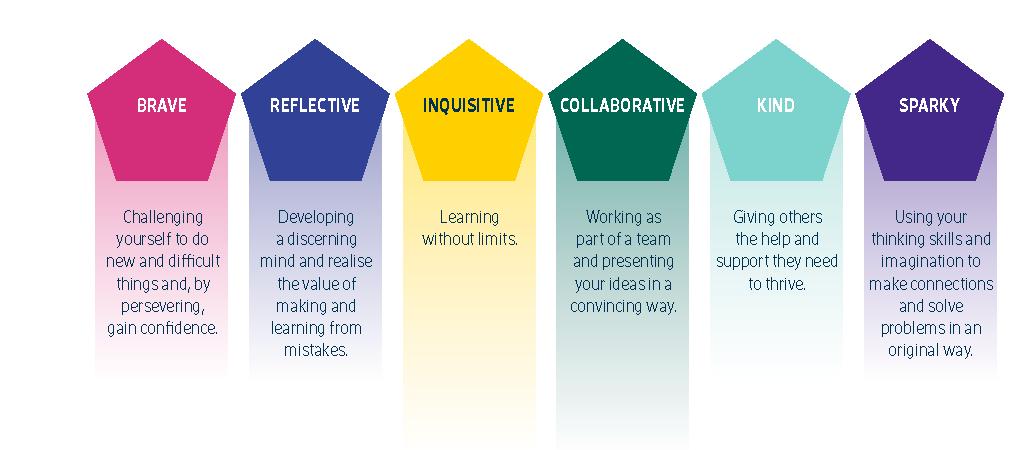 BRAVE

Challenging yourself to do new and difficult things and, by persevering, gain confidence.

REFLECTIVE

Developing a discerning mind and realise the value of making and learning from mistakes.

INQUISITIVE

Learning without limits.

COLLABORATIVE

Working as part of a team and presenting your ideas in a convincing way.

KIND

Giving others the help and support they need to thrive.

SPARKY

Using your thinking skills and imagination to make connections and solve problems in an original way.